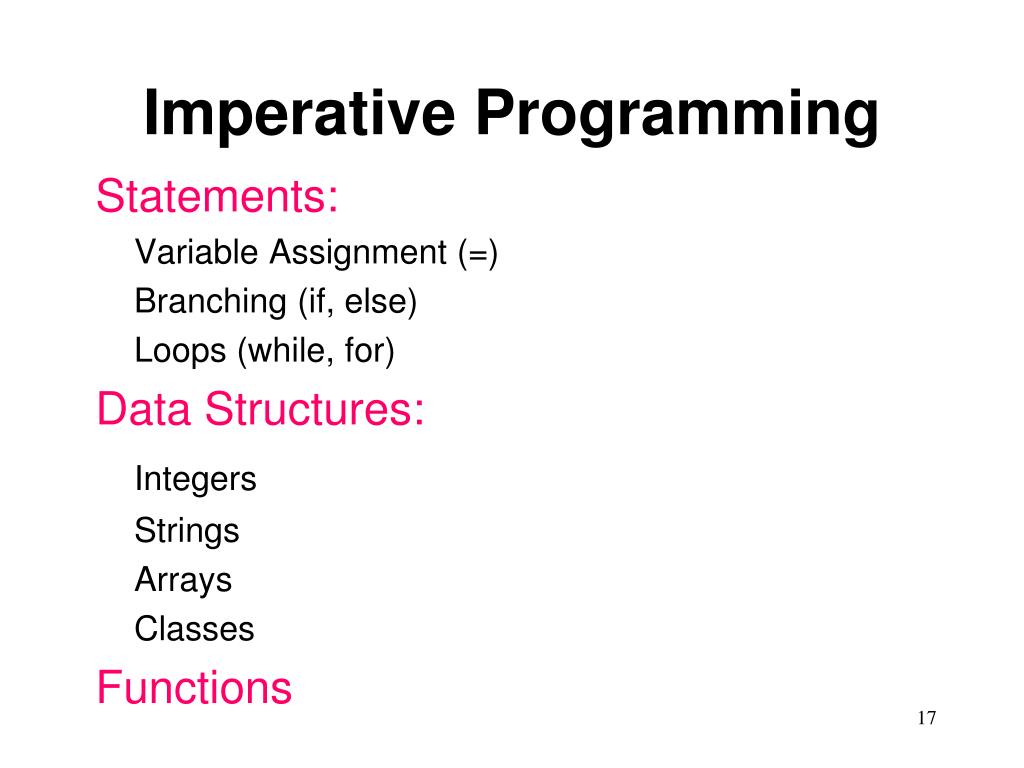 Imperative Programming

Statements:

Variable Assignment (=)

Branching (if, else)

Loops (while, for)

Data Structures:

Integers

Strings

Arrays

Classes

Functions

17